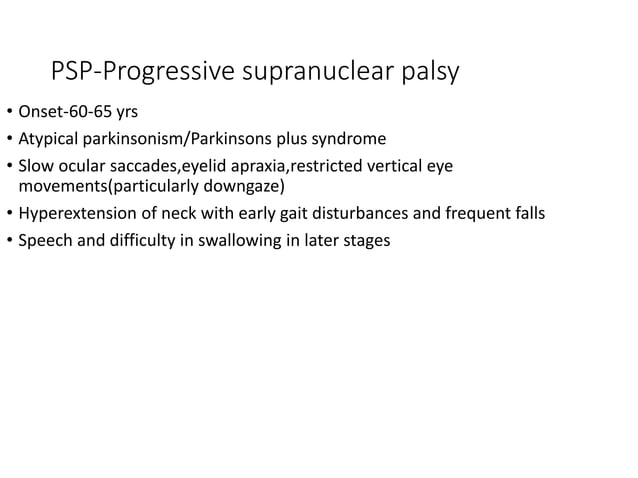 PSP-Progressive supranuclear palsy

• Onset-60-65 yrs
• Atypical parkinsonism/Parkinsons plus syndrome
• Slow ocular saccades,eyelid apraxia,restricted vertical eye movements(particularly downgaze)
• Hyperextension of neck with early gait disturbances and frequent falls
• Speech and difficulty in swallowing in later stages